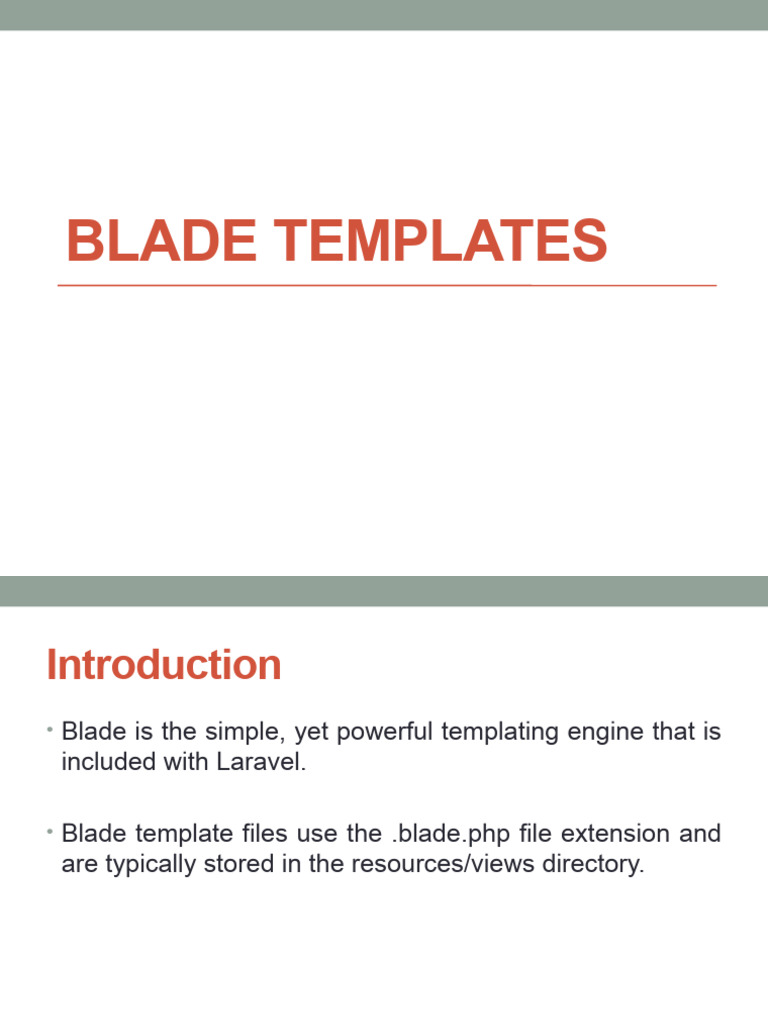 BLADE TEMPLATES

Introduction

• Blade is the simple, yet powerful templating engine that is included with Laravel.

• Blade template files use the .blade.php file extension and are typically stored in the resources/views directory.